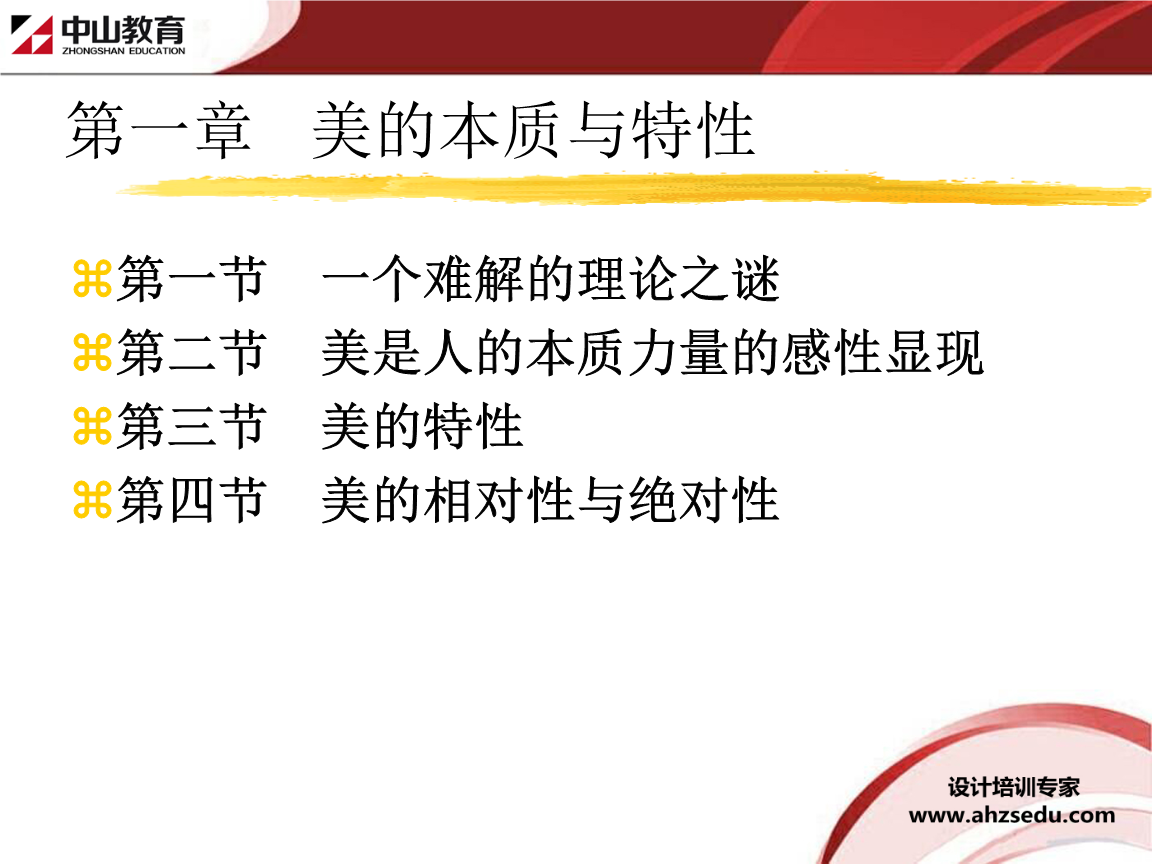 中山教育
ZHONGSHAN EDUCATION

第一章　美的本质与特性

⌘第一节　一个难解的理论之谜
⌘第二节　美是人的本质力量的感性显现
⌘第三节　美的特性
⌘第四节　美的相对性与绝对性

设计培训专家
www.ahzsedu.com